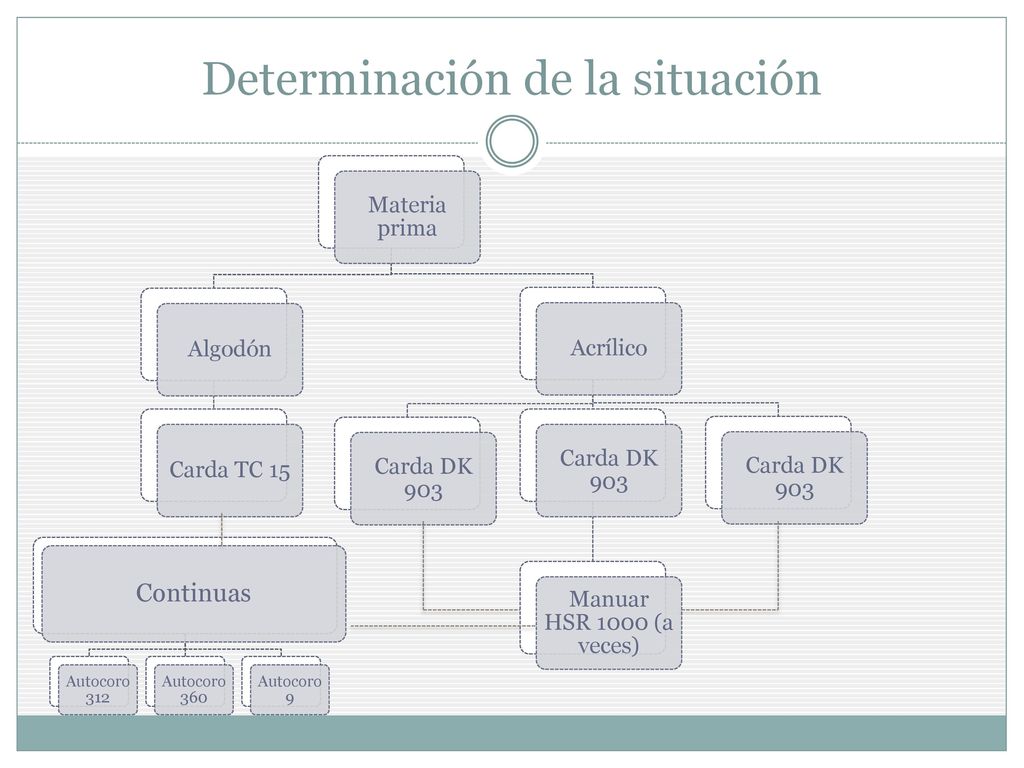 Determinación de la situación

Materia prima

Algodón

Acrílico

Carda TC 15

Carda DK 903

Carda DK 903

Carda DK 903

Continuas

Manuar HSR 1000 (a veces)

Autocoro 312

Autocoro 360

Autocoro 9